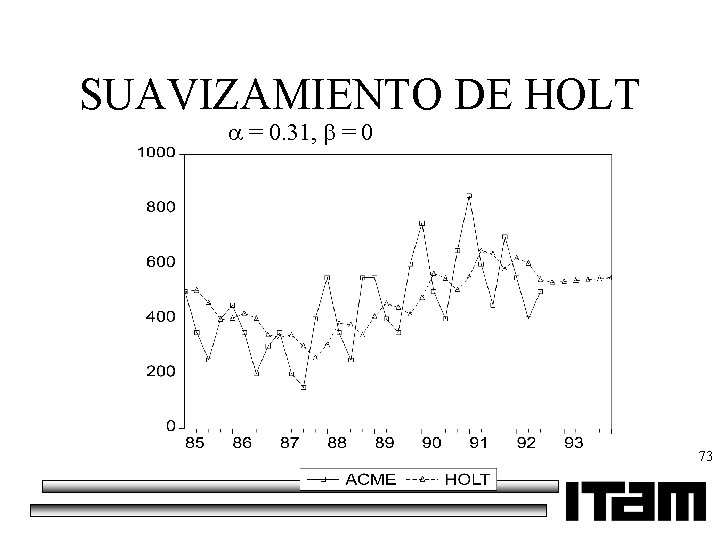 SUAVIZAMIENTO DE HOLT

$\alpha = 0.31, \beta = 0$

1000
800
600
400
200
0

85 86 87 88 89 90 91 92 93

ACME HOLT

73

ITAM